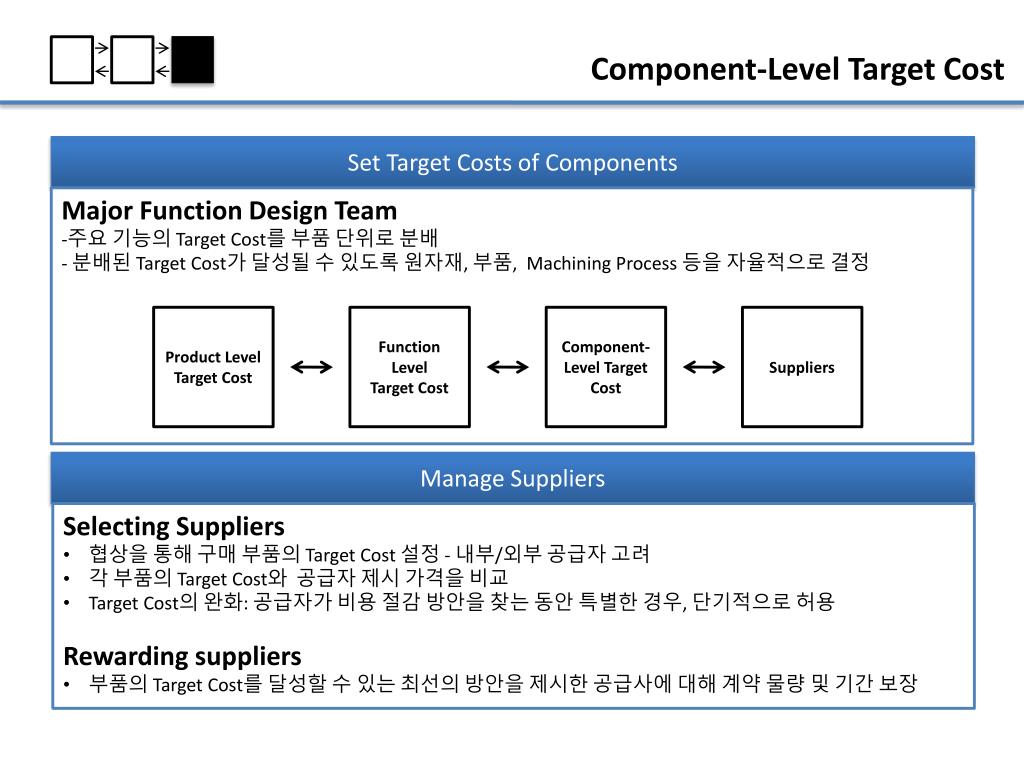 Component-Level Target Cost

Set Target Costs of Components

Major Function Design Team
-주요 기능의 Target Cost를 부품 단위로 분배
- 분배된 Target Cost가 달성될 수 있도록 원자재, 부품, Machining Process 등을 자율적으로 결정

Product Level Target Cost

Function Level Target Cost

Component-Level Target Cost

Suppliers

Manage Suppliers

Selecting Suppliers
• 협상을 통해 구매 부품의 Target Cost 설정 - 내부/외부 공급자 고려
• 각 부품의 Target Cost와 공급자 제시 가격을 비교
• Target Cost의 완화: 공급자가 비용 절감 방안을 찾는 동안 특별한 경우, 단기적으로 허용

Rewarding suppliers
• 부품의 Target Cost를 달성할 수 있는 최선의 방안을 제시한 공급사에 대해 계약 물량 및 기간 보장